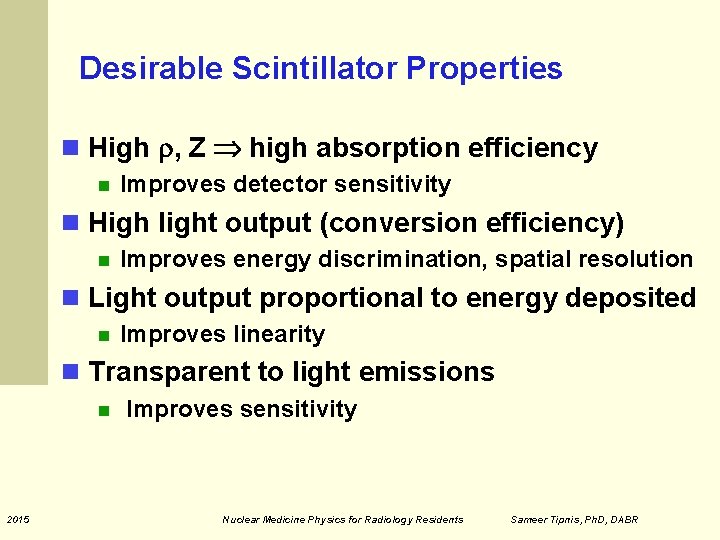 Desirable Scintillator Properties

High $\rho$, Z $\Rightarrow$ high absorption efficiency

Improves detector sensitivity

High light output (conversion efficiency)

Improves energy discrimination, spatial resolution

Light output proportional to energy deposited

Improves linearity

Transparent to light emissions

Improves sensitivity

2015 Nuclear Medicine Physics for Radiology Residents Sameer Tipnis, PhD, DABR